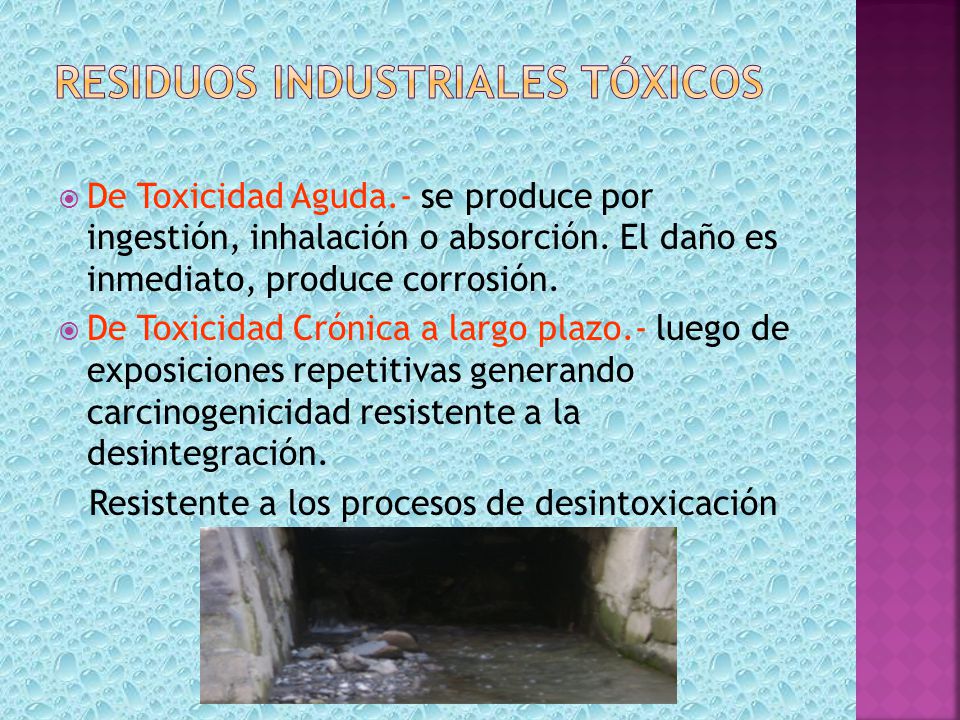 RESIDUOS INDUSTRIALES TÓXICOS

De Toxicidad Aguda.- se produce por ingestión, inhalación o absorción. El daño es inmediato, produce corrosión.

De Toxicidad Crónica a largo plazo.- luego de exposiciones repetitivas generando carcinogenicidad resistente a la desintegración.

Resistente a los procesos de desintoxicación